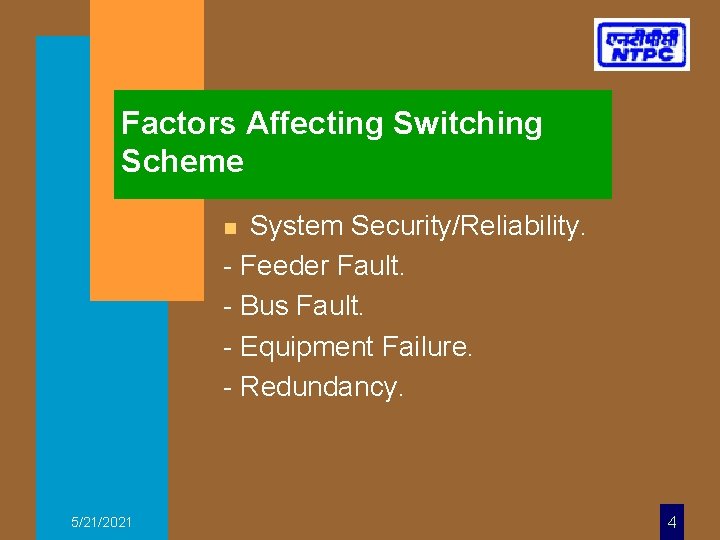 एनटीपीसी
NTPC

Factors Affecting Switching Scheme

System Security/Reliability.
- Feeder Fault.
- Bus Fault.
- Equipment Failure.
- Redundancy.

5/21/2021

4